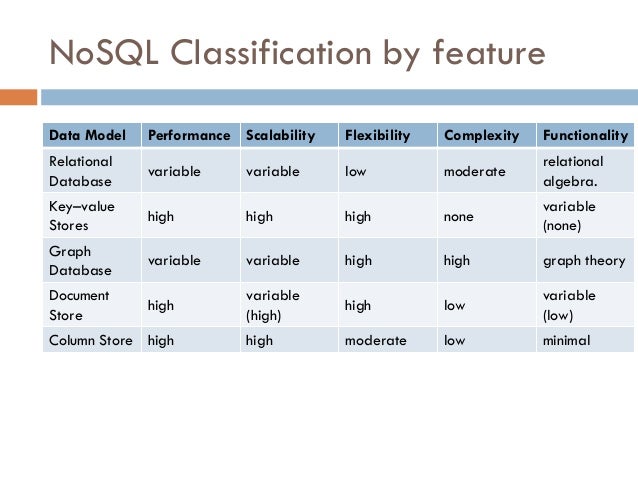 NoSQL Classification by feature

| Data Model | Performance | Scalability | Flexibility | Complexity | Functionality |
|---|---|---|---|---|---|
| Relational Database | variable | variable | low | moderate | relational algebra. |
| Key–value Stores | high | high | high | none | variable (none) |
| Graph Database | variable | variable | high | high | graph theory |
| Document Store | high | variable (high) | high | low | variable (low) |
| Column Store | high | high | moderate | low | minimal |